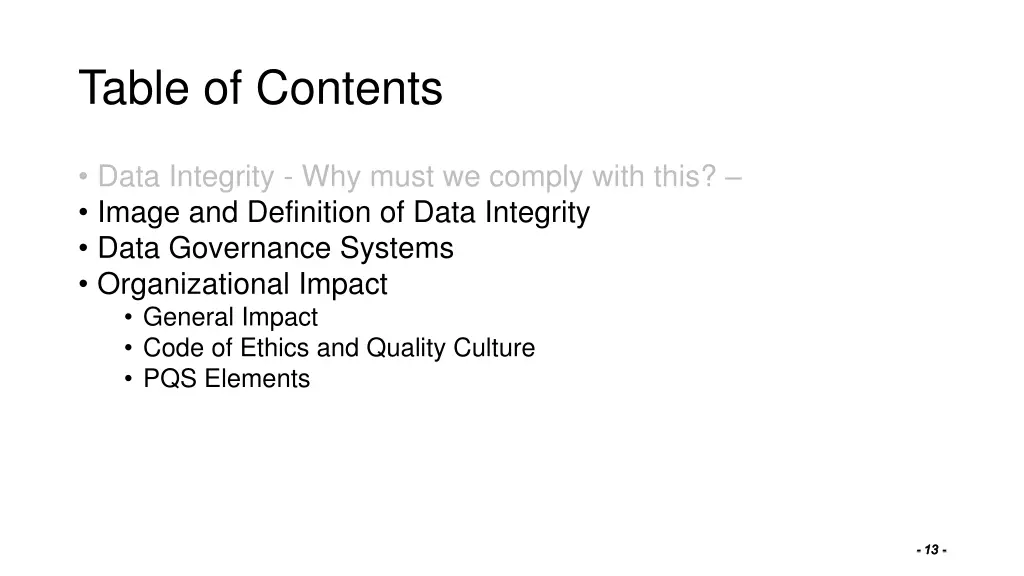 Table of Contents

• Data Integrity - Why must we comply with this? –
• Image and Definition of Data Integrity
• Data Governance Systems
• Organizational Impact
  • General Impact
  • Code of Ethics and Quality Culture
  • PQS Elements

- 13 -